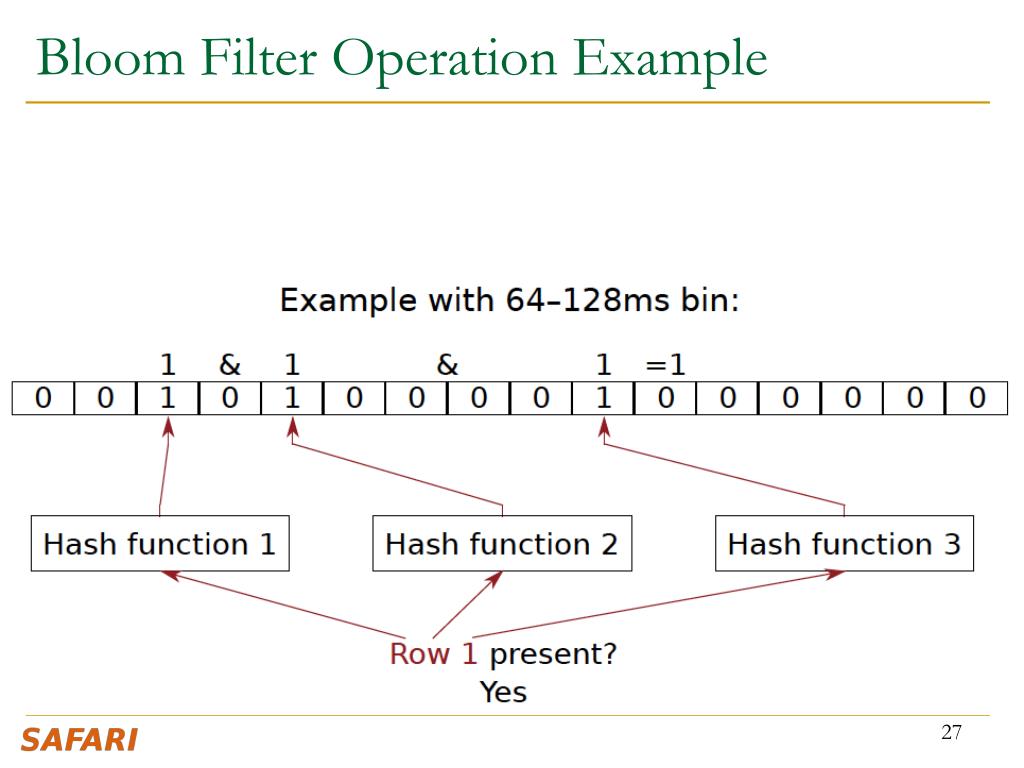 Bloom Filter Operation Example

Example with 64–128ms bin:

1 & 1 & 1 =1

| 0 | 0 | 1 | 0 | 1 | 0 | 0 | 0 | 0 | 1 | 0 | 0 | 0 | 0 | 0 | 0 |
|---|---|---|---|---|---|---|---|---|---|---|---|---|---|---|---|

Hash function 1

Hash function 2

Hash function 3

Row 1 present?
Yes

SAFARI

27